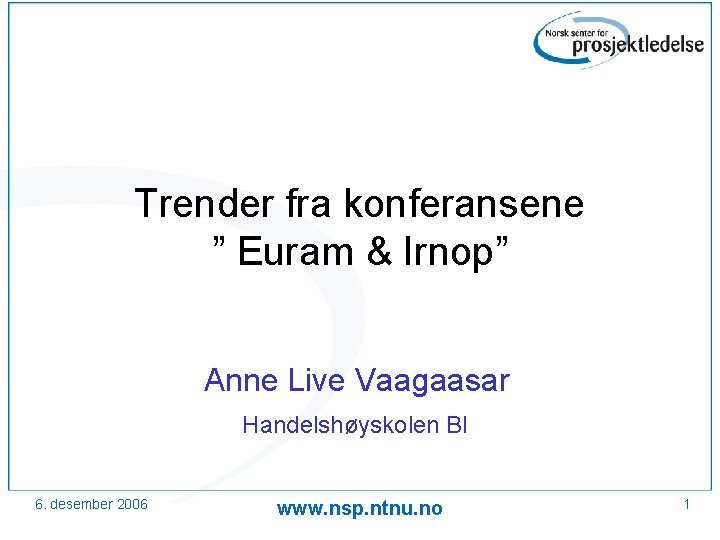 Norsk senter for prosjektledelse

Trender fra konferansene
” Euram & Irnop”

Anne Live Vaagaasar

Handelshøyskolen BI

6. desember 2006

www.nsp.ntnu.no

1